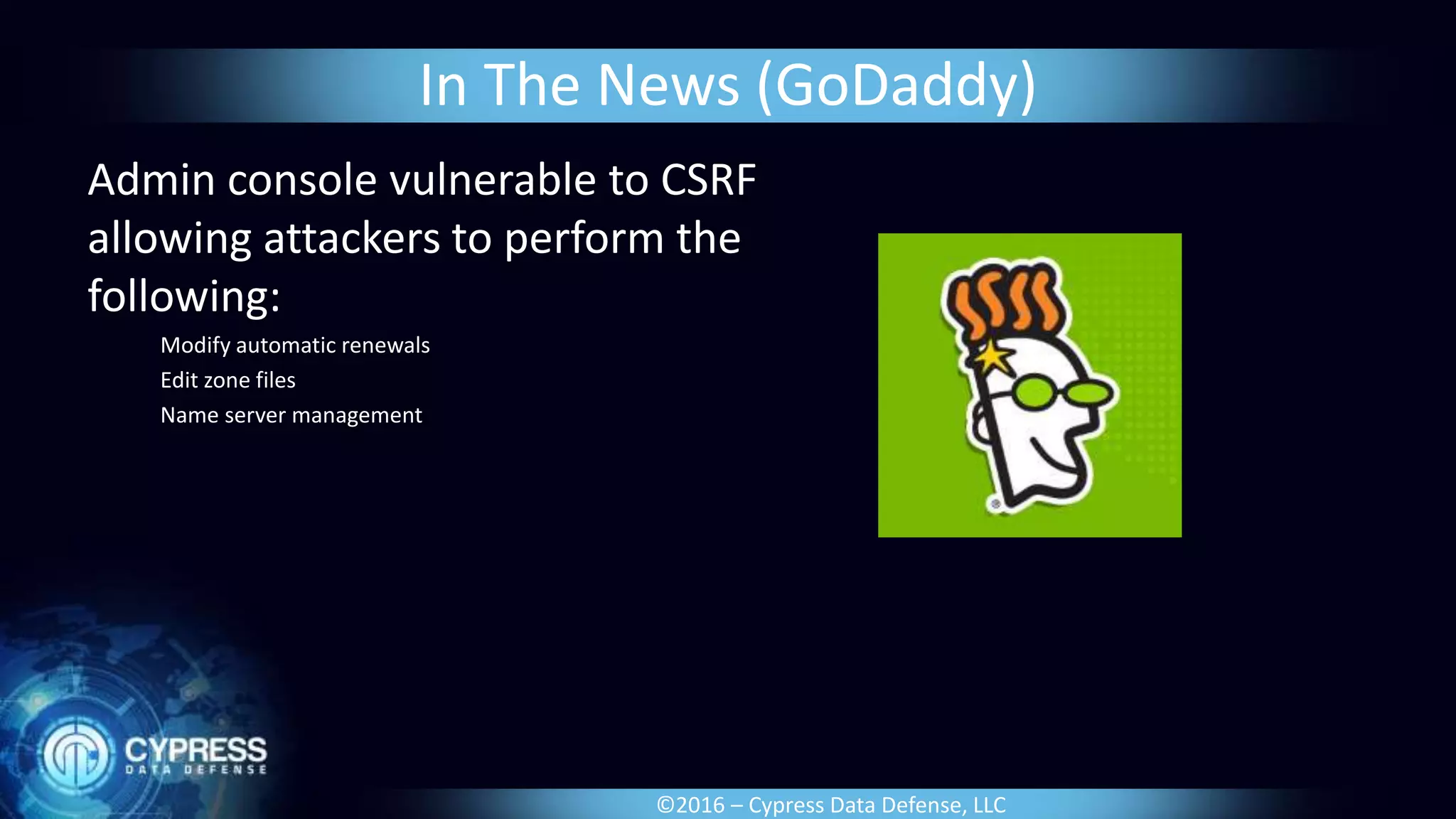 In The News (GoDaddy)

Admin console vulnerable to CSRF allowing attackers to perform the following:

Modify automatic renewals

Edit zone files

Name server management

CYPRESS
DATA DEFENSE

©2016 – Cypress Data Defense, LLC